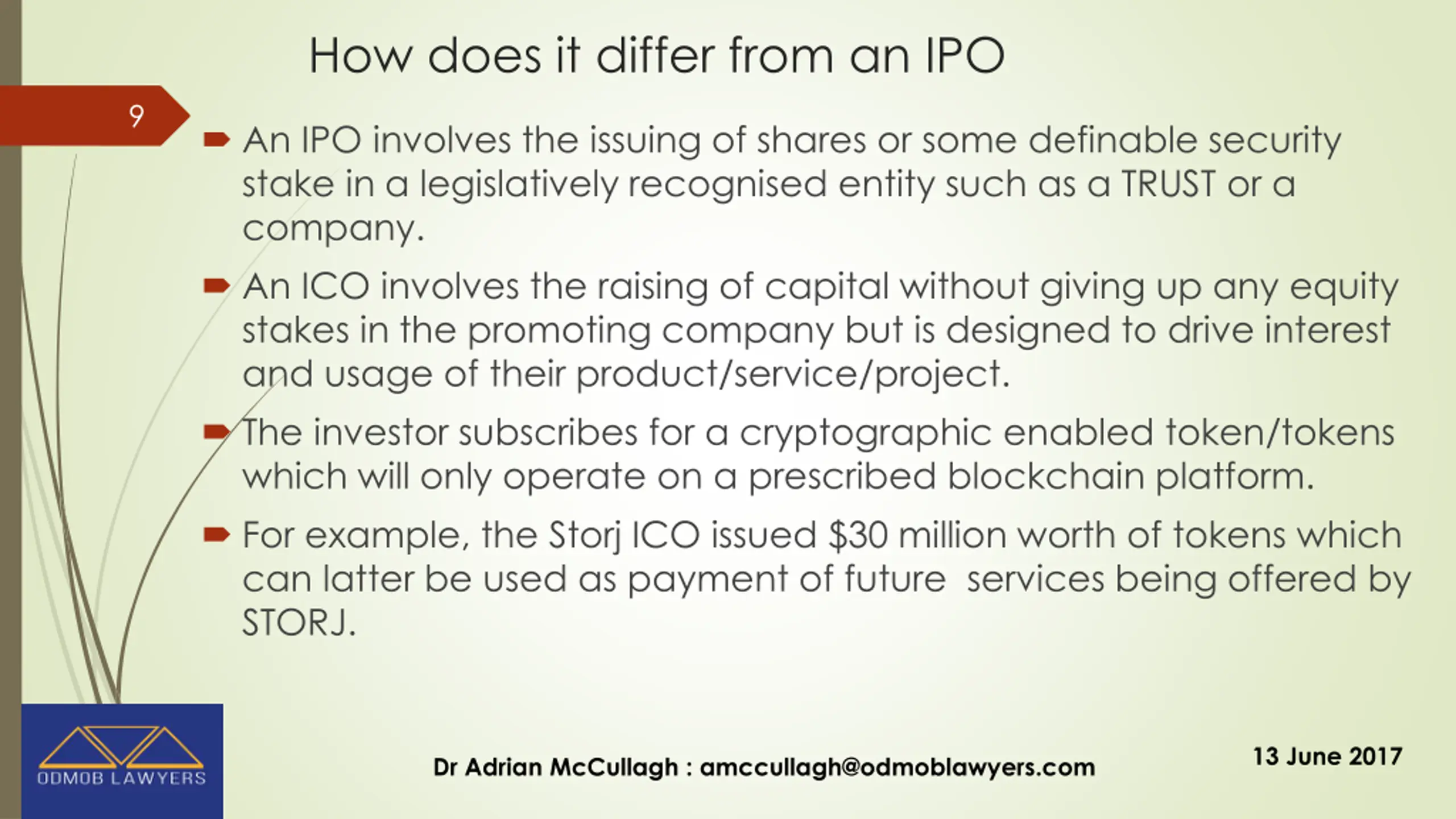 How does it differ from an IPO

9

An IPO involves the issuing of shares or some definable security stake in a legislatively recognised entity such as a TRUST or a company.

An ICO involves the raising of capital without giving up any equity stakes in the promoting company but is designed to drive interest and usage of their product/service/project.

The investor subscribes for a cryptographic enabled token/tokens which will only operate on a prescribed blockchain platform.

For example, the Storj ICO issued \$30 million worth of tokens which can latter be used as payment of future services being offered by STORJ.

ODMOB LAWYERS

Dr Adrian McCullagh : amccullagh@odmoblawyers.com

13 June 2017